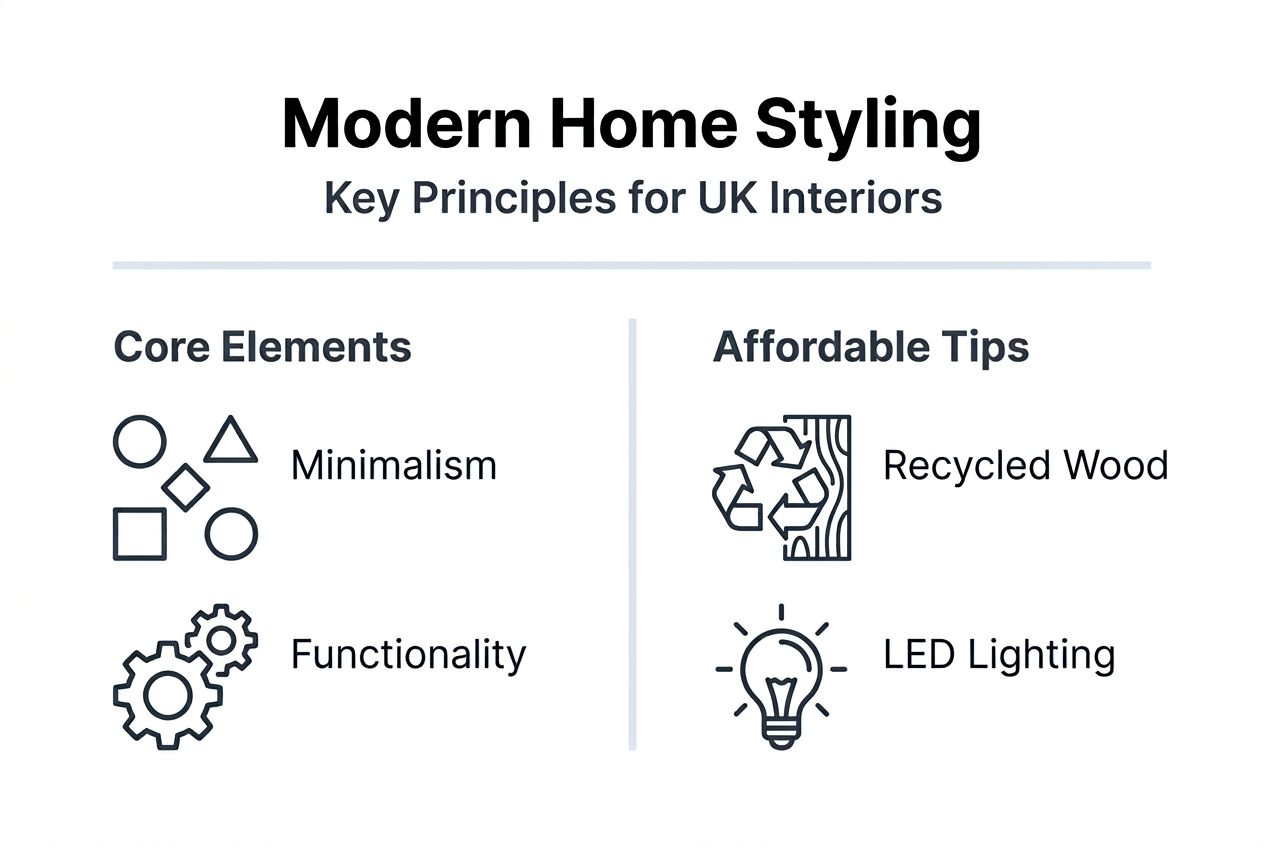 Modern Home Styling

Key Principles for UK Interiors

Core Elements

Minimalism

Functionality

Affordable Tips

Recycled Wood

LED Lighting